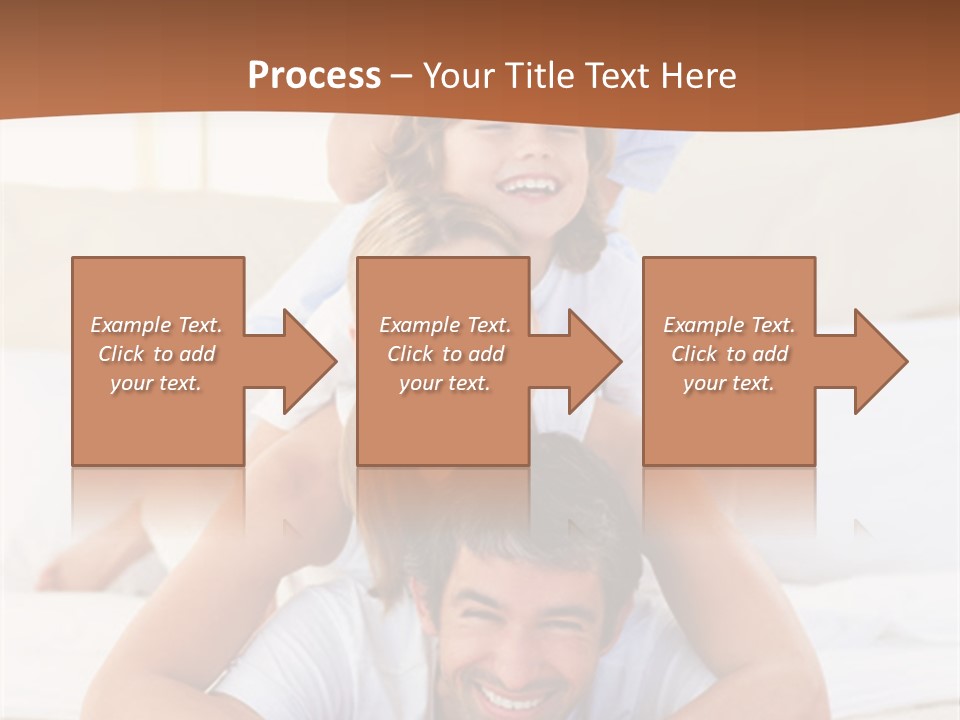 Process – Your Title Text Here

Example Text. Click to add your text.

Example Text. Click to add your text.

Example Text. Click to add your text.